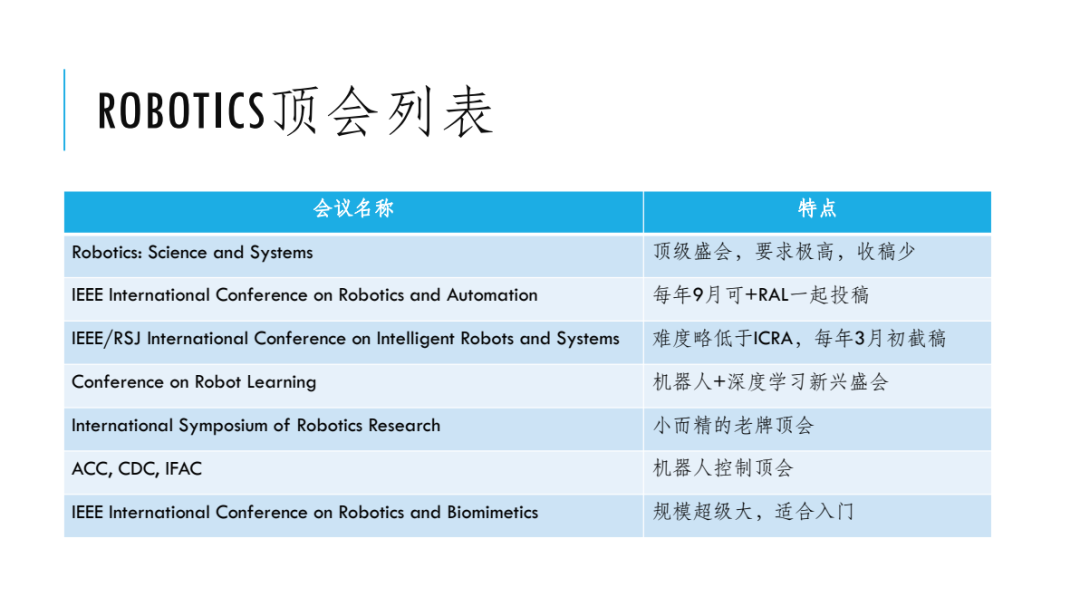 ROBOTICS顶会列表

| 会议名称 | 特点 |
|---|---|
| Robotics: Science and Systems | 顶级盛会，要求极高，收稿少 |
| IEEE International Conference on Robotics and Automation | 每年9月可+RAL一起投稿 |
| IEEE/RSJ International Conference on Intelligent Robots and Systems | 难度略低于ICRA，每年3月初截稿 |
| Conference on Robot Learning | 机器人+深度学习新兴盛会 |
| International Symposium of Robotics Research | 小而精的老牌顶会 |
| ACC, CDC, IFAC | 机器人控制顶会 |
| IEEE International Conference on Robotics and Biomimetics | 规模超级大，适合入门 |